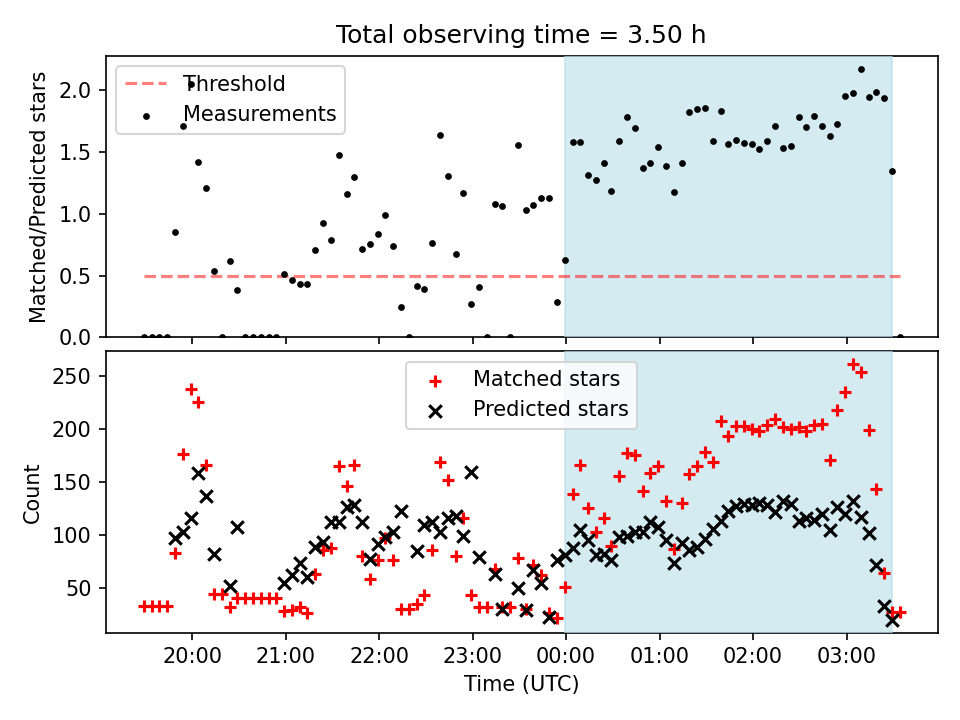 Total observing time = 3.50 h

Threshold
Measurements

Matched/Predicted stars

2.0
1.5
1.0
0.5
0.0

Matched stars
Predicted stars

Count

250
200
150
100
50

20:00
21:00
22:00
23:00
00:00
01:00
02:00
03:00

Time (UTC)